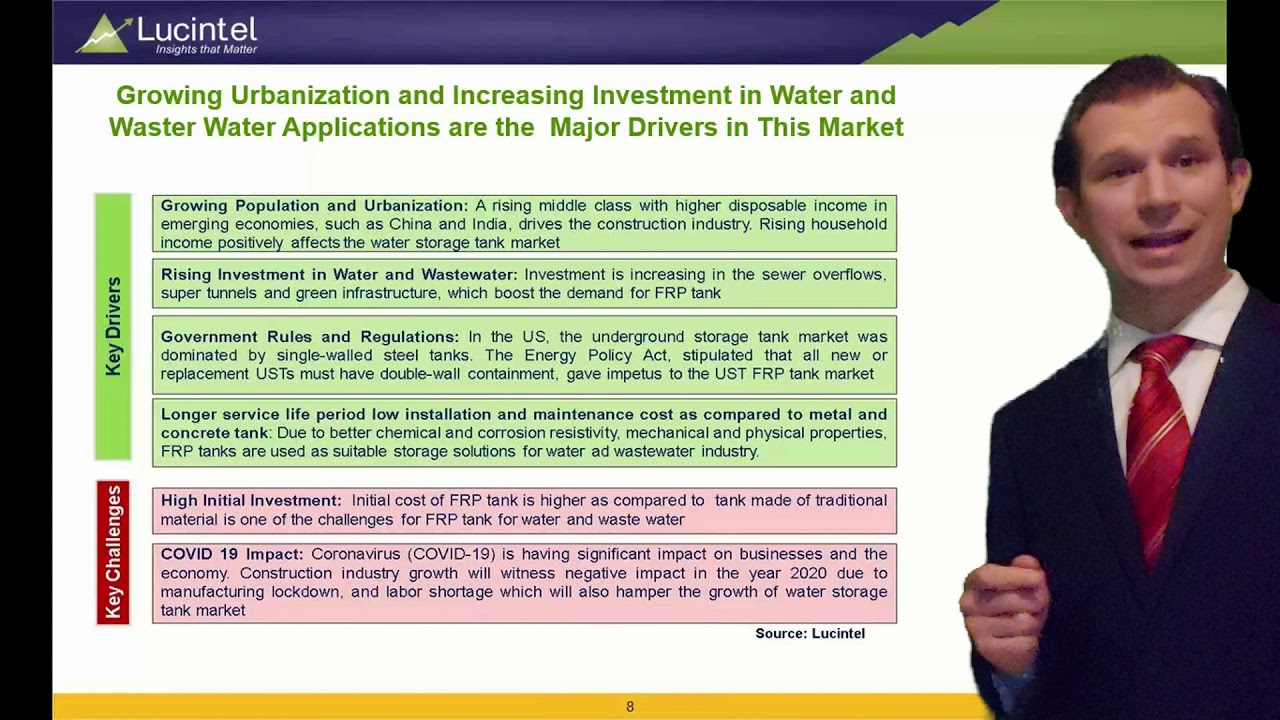 Lucintel
Insights that Matter

Growing Urbanization and Increasing Investment in Water and Waster Water Applications are the Major Drivers in This Market

Key Drivers

Growing Population and Urbanization: A rising middle class with higher disposable income in emerging economies, such as China and India, drives the construction industry. Rising household income positively affects the water storage tank market

Rising Investment in Water and Wastewater: Investment is increasing in the sewer overflows, super tunnels and green infrastructure, which boost the demand for FRP tank

Government Rules and Regulations: In the US, the underground storage tank market was dominated by single-walled steel tanks. The Energy Policy Act, stipulated that all new or replacement USTs must have double-wall containment, gave impetus to the UST FRP tank market

Longer service life period low installation and maintenance cost as compared to metal and concrete tank: Due to better chemical and corrosion resistivity, mechanical and physical properties, FRP tanks are used as suitable storage solutions for water ad wastewater industry.

Key Challenges

High Initial Investment: Initial cost of FRP tank is higher as compared to tank made of traditional material is one of the challenges for FRP tank for water and waste water

COVID 19 Impact: Coronavirus (COVID-19) is having significant impact on businesses and the economy. Construction industry growth will witness negative impact in the year 2020 due to manufacturing lockdown, and labor shortage which will also hamper the growth of water storage tank market

Source: Lucintel

8